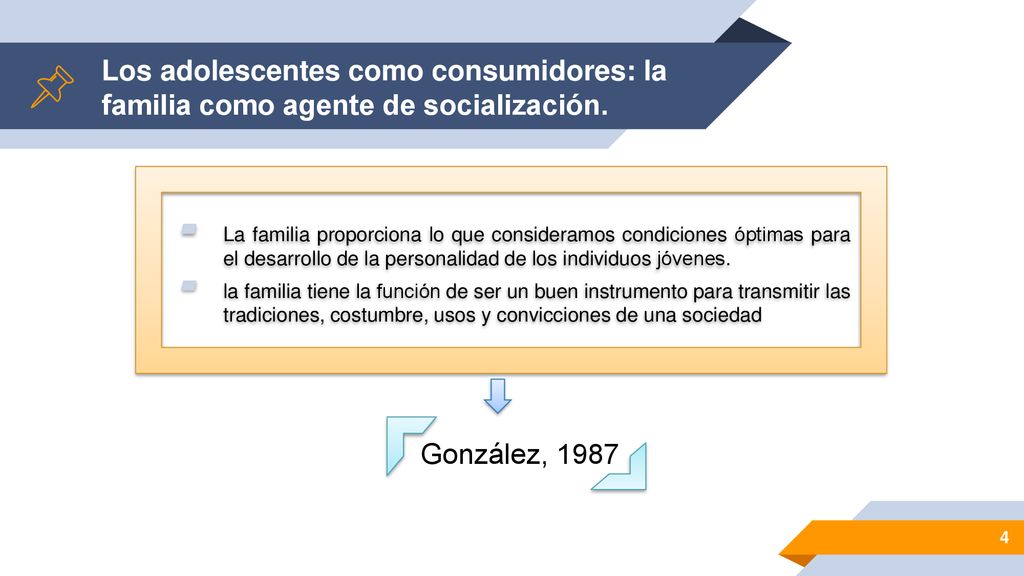 Los adolescentes como consumidores: la familia como agente de socialización.

La familia proporciona lo que consideramos condiciones óptimas para el desarrollo de la personalidad de los individuos jóvenes.

la familia tiene la función de ser un buen instrumento para transmitir las tradiciones, costumbre, usos y convicciones de una sociedad

González, 1987

4